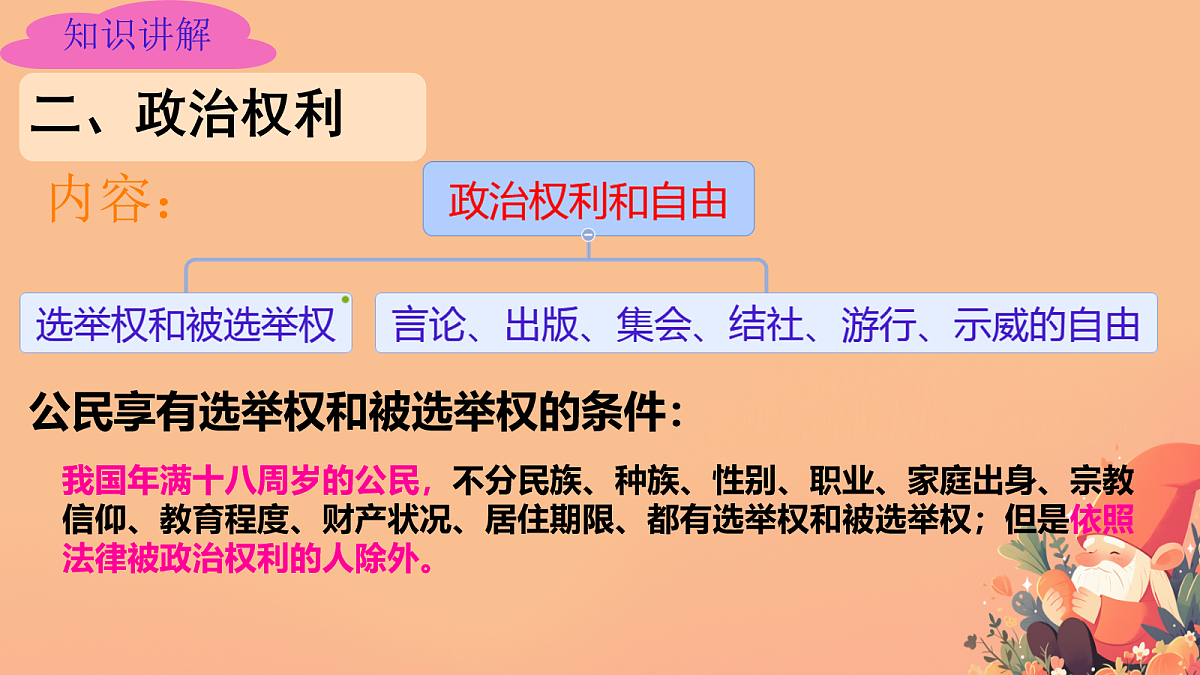 知识讲解

二、政治权利

内容：

政治权利和自由

选举权和被选举权

言论、出版、集会、结社、游行、示威的自由

公民享有选举权和被选举权的条件：

我国年满十八周岁的公民，不分民族、种族、性别、职业、家庭出身、宗教信仰、教育程度、财产状况、居住期限、都有选举权和被选举权；但是依照法律被政治权利的人除外。